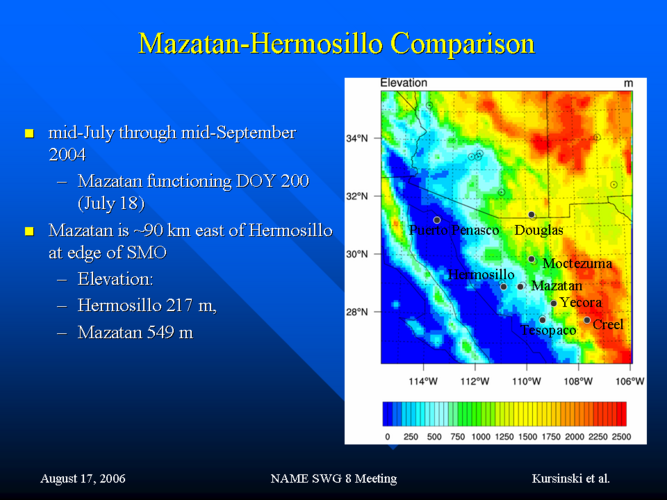 Mazatan-Hermosillo Comparison

- mid-July through mid-September 2004
  – Mazatan functioning DOY 200 (July 18)
- Mazatan is ~90 km east of Hermosillo at edge of SMO
  – Elevation:
  – Hermosillo 217 m,
  – Mazatan 549 m

Elevation m

34°N
32°N
30°N
28°N

Puerto Penasco
Douglas
Moctezuma
Hermosillo
Mazatan
Yecora
Tesopaco
Creel

114°W 112°W 110°W 108°W 106°W

0 250 500 750 1000 1250 1500 1750 2000 2250 2500

August 17, 2006 NAME SWG 8 Meeting Kursinski et al.